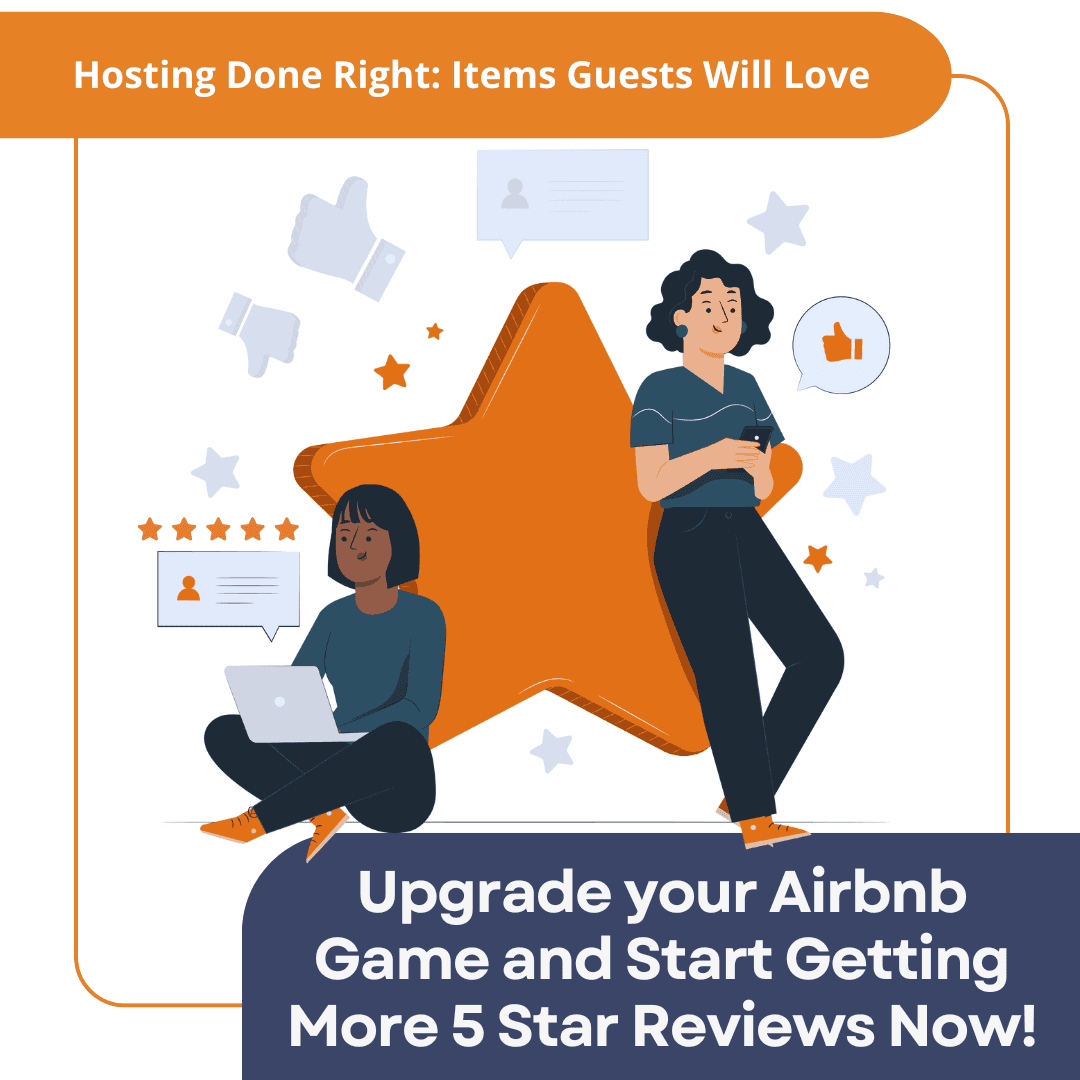 Hosting Done Right: Items Guests Will Love

Upgrade your Airbnb Game and Start Getting More 5 Star Reviews Now!